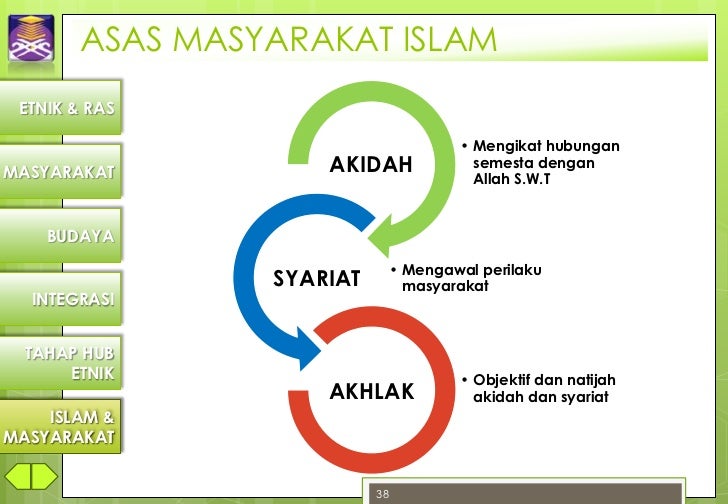 ASAS MASYARAKAT ISLAM

ETNIK & RAS

MASYARAKAT

BUDAYA

INTEGRASI

TAHAP HUB ETNIK

ISLAM & MASYARAKAT

AKIDAH

• Mengikat hubungan semesta dengan Allah S.W.T

SYARIAT

• Mengawal perilaku masyarakat

AKHLAK

• Objektif dan natijah akidah dan syariat

38